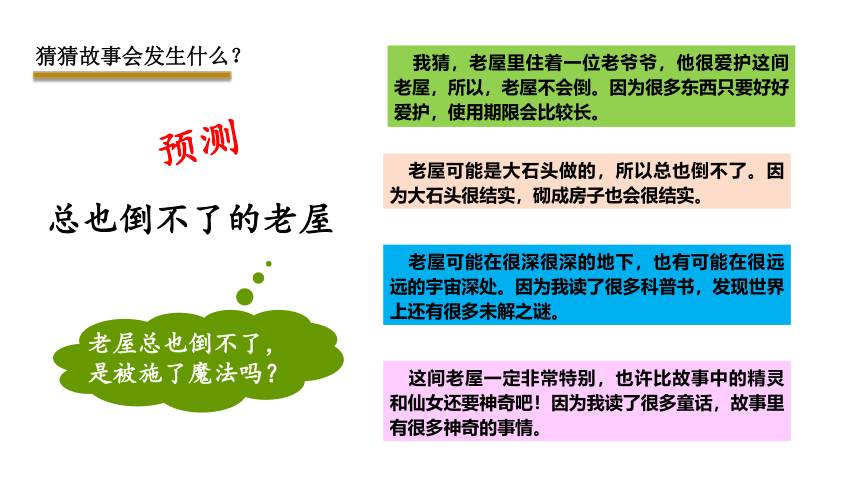 猜猜故事会发生什么？

预测

总也倒不了的老屋

老屋总也倒不了，是被施了魔法吗？

我猜，老屋里住着一位老爷爷，他很爱护这间老屋，所以，老屋不会倒。因为很多东西只要好好爱护，使用期限会比较长。

老屋可能是大石头做的，所以总也倒不了。因为大石头很结实，砌成房子也会很结实。

老屋可能在很深很深的地下，也有可能在很远远的宇宙深处。因为我读了很多科普书，发现世界上还有很多未解之谜。

这间老屋一定非常特别，也许比故事中的精灵和仙女还要神奇吧！因为我读了很多童话，故事里有很多神奇的事情。